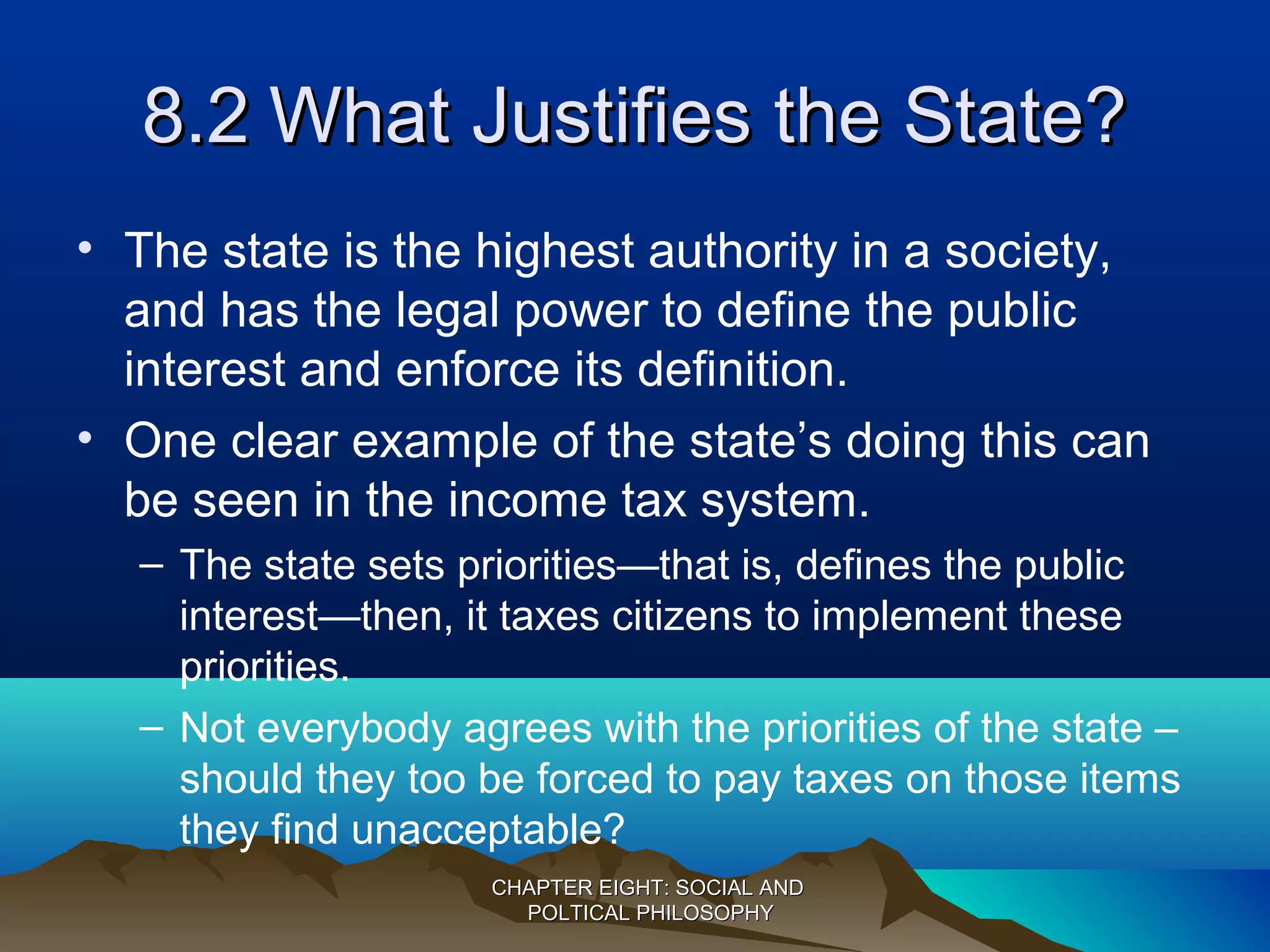 8.2 What Justifies the State?

• The state is the highest authority in a society, and has the legal power to define the public interest and enforce its definition.

• One clear example of the state’s doing this can be seen in the income tax system.

– The state sets priorities—that is, defines the public interest—then, it taxes citizens to implement these priorities.

– Not everybody agrees with the priorities of the state – should they too be forced to pay taxes on those items they find unacceptable?

CHAPTER EIGHT: SOCIAL AND POLTICAL PHILOSOPHY